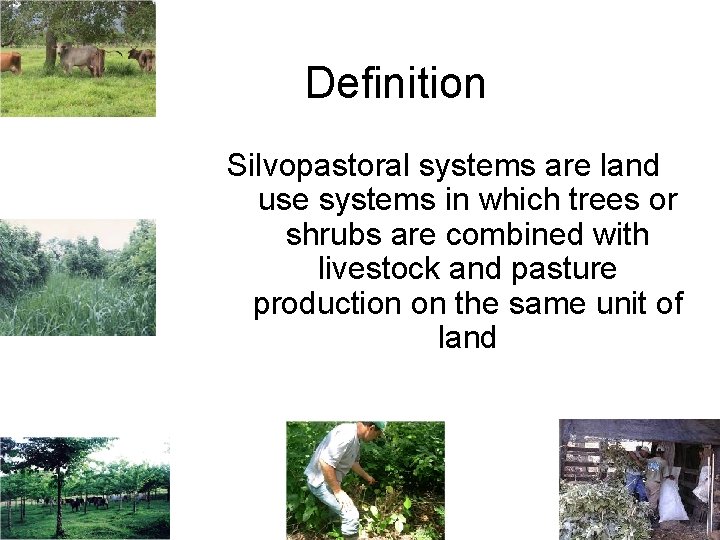 Definition

Silvopastoral systems are land use systems in which trees or shrubs are combined with livestock and pasture production on the same unit of land